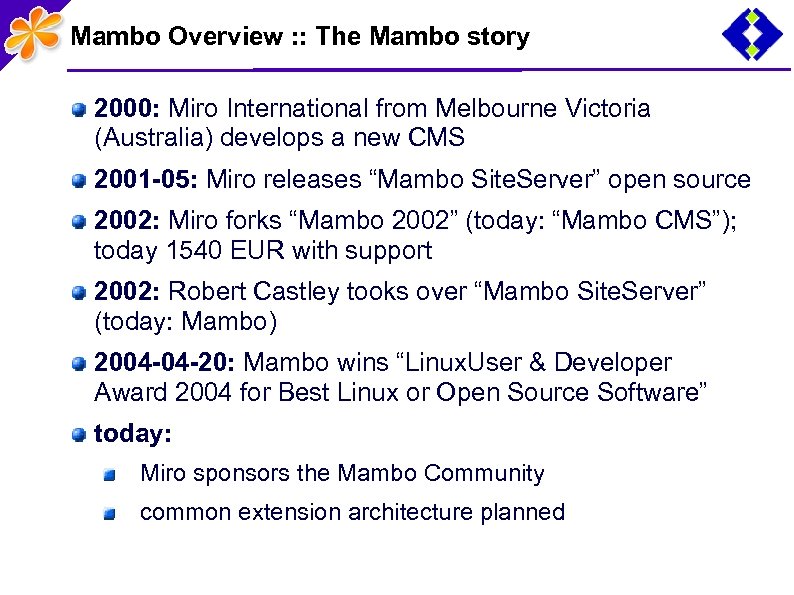 Mambo Overview :: The Mambo story

2000: Miro International from Melbourne Victoria (Australia) develops a new CMS

2001-05: Miro releases “Mambo SiteServer” open source

2002: Miro forks “Mambo 2002” (today: “Mambo CMS”); today 1540 EUR with support

2002: Robert Castley tooks over “Mambo SiteServer” (today: Mambo)

2004-04-20: Mambo wins “LinuxUser & Developer Award 2004 for Best Linux or Open Source Software”

today:

Miro sponsors the Mambo Community

common extension architecture planned